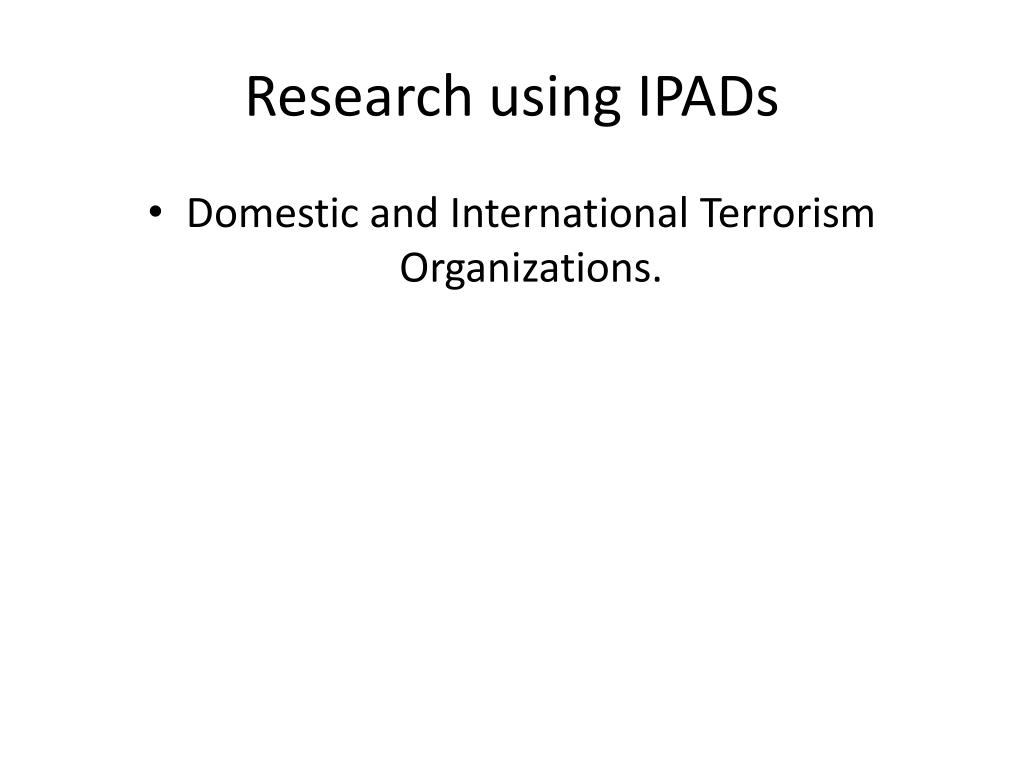 Research using IPADs

• Domestic and International Terrorism Organizations.